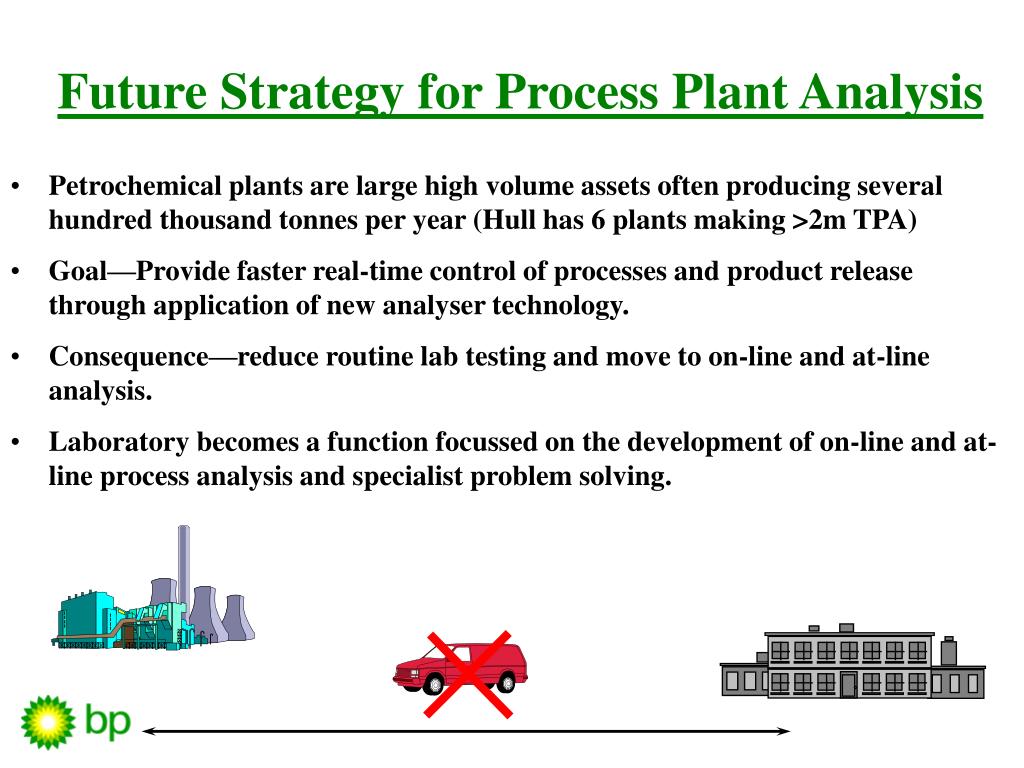 Future Strategy for Process Plant Analysis

• Petrochemical plants are large high volume assets often producing several hundred thousand tonnes per year (Hull has 6 plants making >2m TPA)

• Goal—Provide faster real-time control of processes and product release through application of new analyser technology.

• Consequence—reduce routine lab testing and move to on-line and at-line analysis.

• Laboratory becomes a function focussed on the development of on-line and at-line process analysis and specialist problem solving.

bp